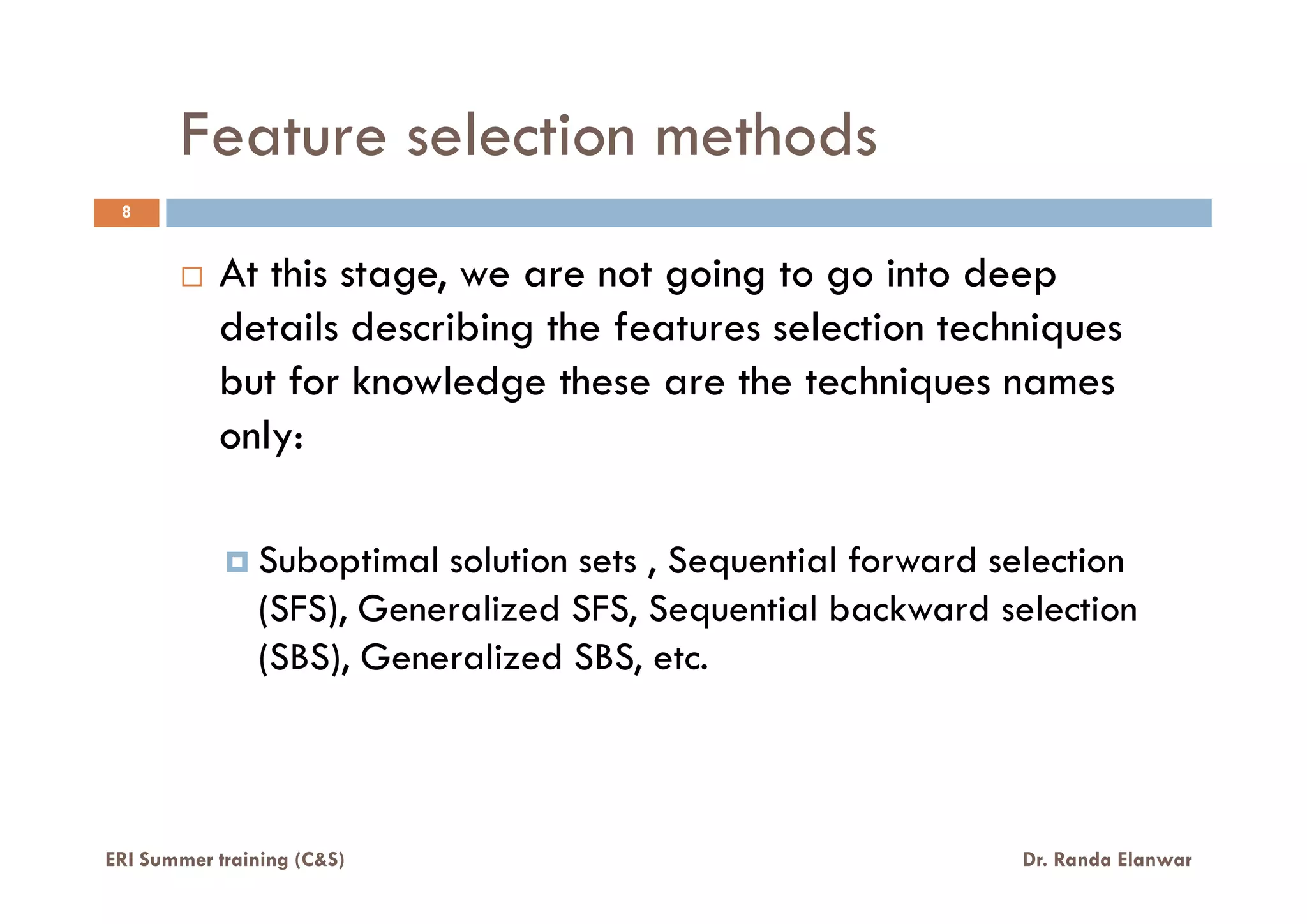 Feature selection methods

8

At this stage, we are not going to go into deep details describing the features selection techniques but for knowledge these are the techniques names only:

Suboptimal solution sets , Sequential forward selection (SFS), Generalized SFS, Sequential backward selection (SBS), Generalized SBS, etc.

ERI Summer training (C&S)

Dr. Randa Elanwar